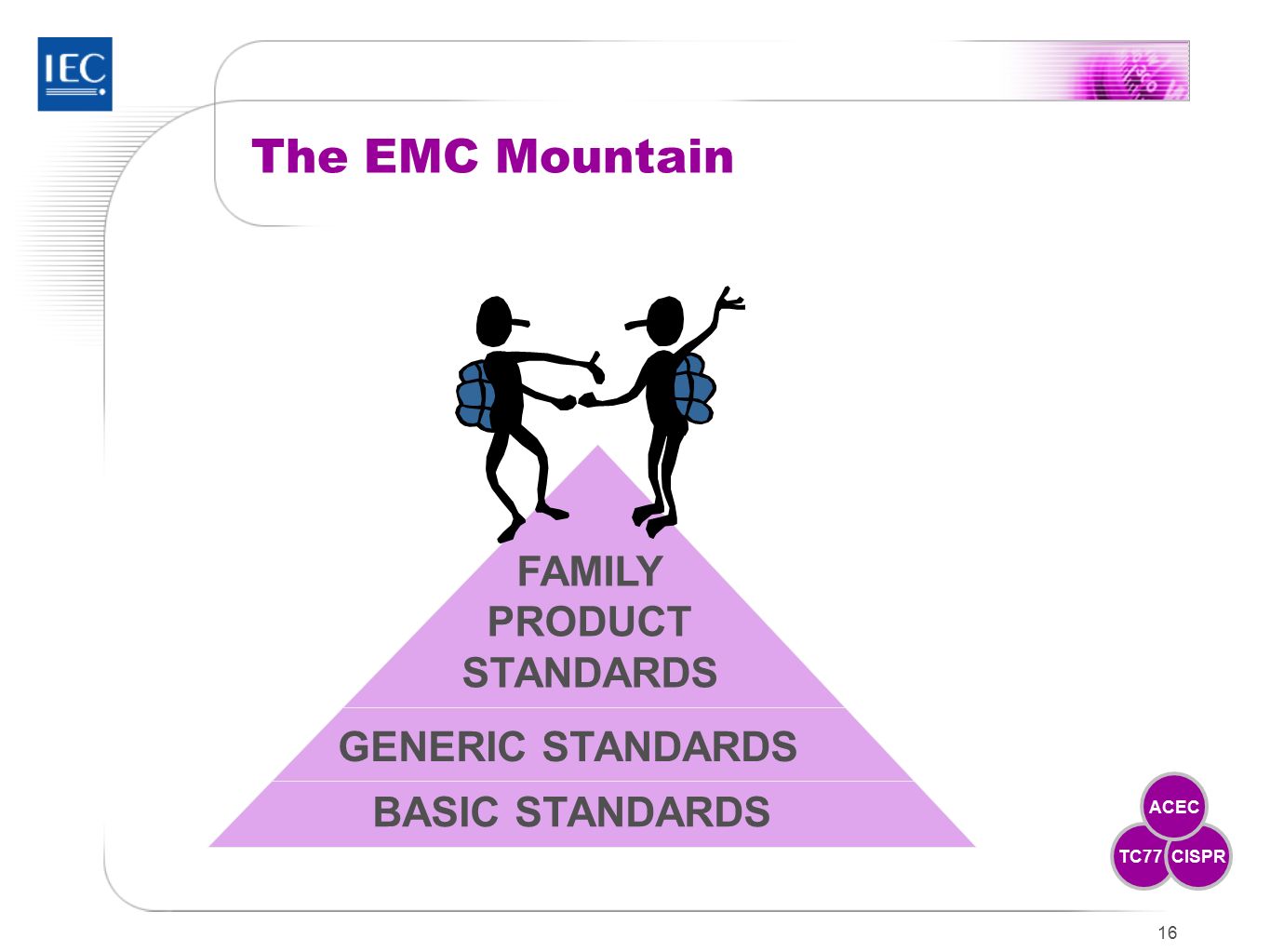 IEC

The EMC Mountain

FAMILY PRODUCT STANDARDS

GENERIC STANDARDS

BASIC STANDARDS

ACEC

TC77

CISPR

16